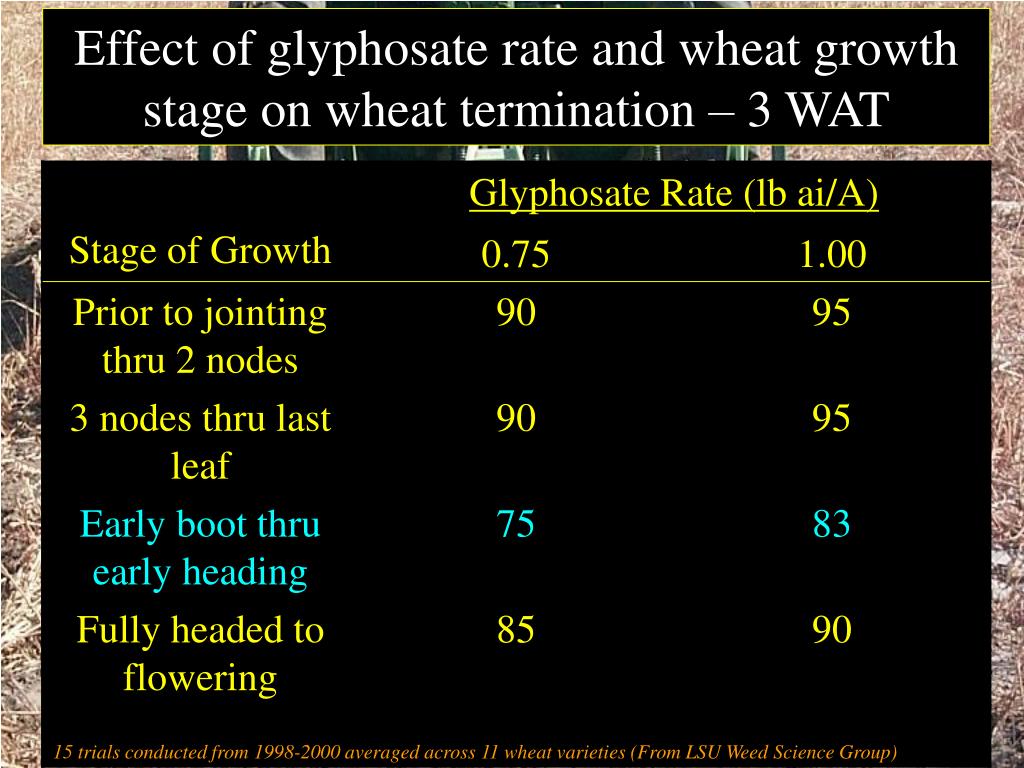 Effect of glyphosate rate and wheat growth stage on wheat termination – 3 WAT

| | Glyphosate Rate (lb ai/A) | |
|---|---|---|
| Stage of Growth | 0.75 | 1.00 |
| Prior to jointing thru 2 nodes | 90 | 95 |
| 3 nodes thru last leaf | 90 | 95 |
| Early boot thru early heading | 75 | 83 |
| Fully headed to flowering | 85 | 90 |

15 trials conducted from 1998-2000 averaged across 11 wheat varieties (From LSU Weed Science Group)